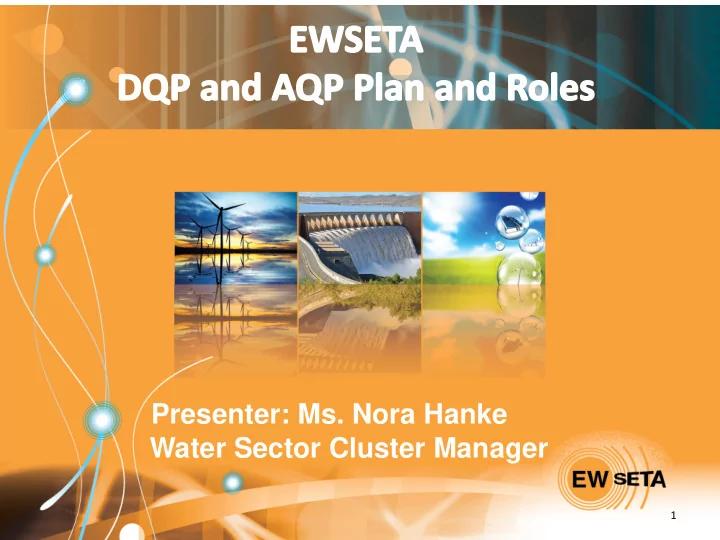 EWSETA
DQP and AQP Plan and Roles

Presenter: Ms. Nora Hanke
Water Sector Cluster Manager

EW SETA

1